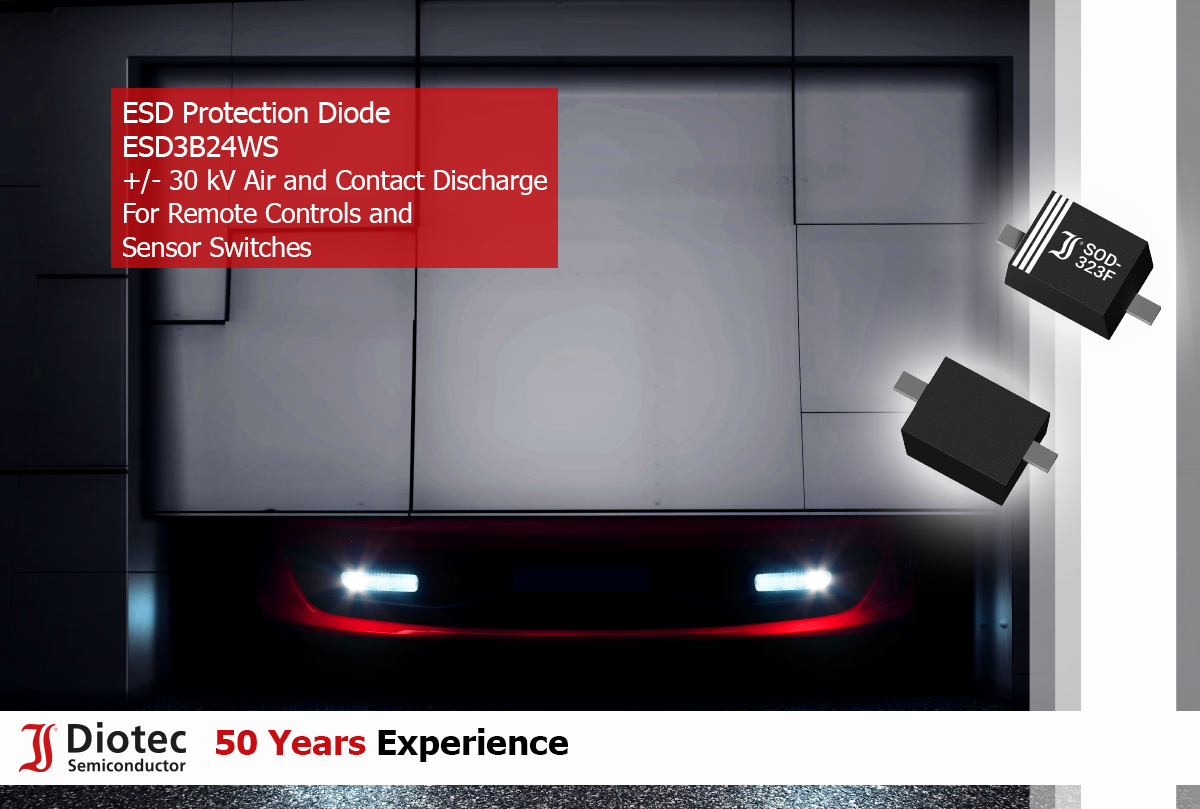 ESD Protection Diode
ESD3B24WS
+/- 30 kV Air and Contact Discharge
For Remote Controls and
Sensor Switches

SOD-323F

Diotec
Semiconductor

50 Years Experience